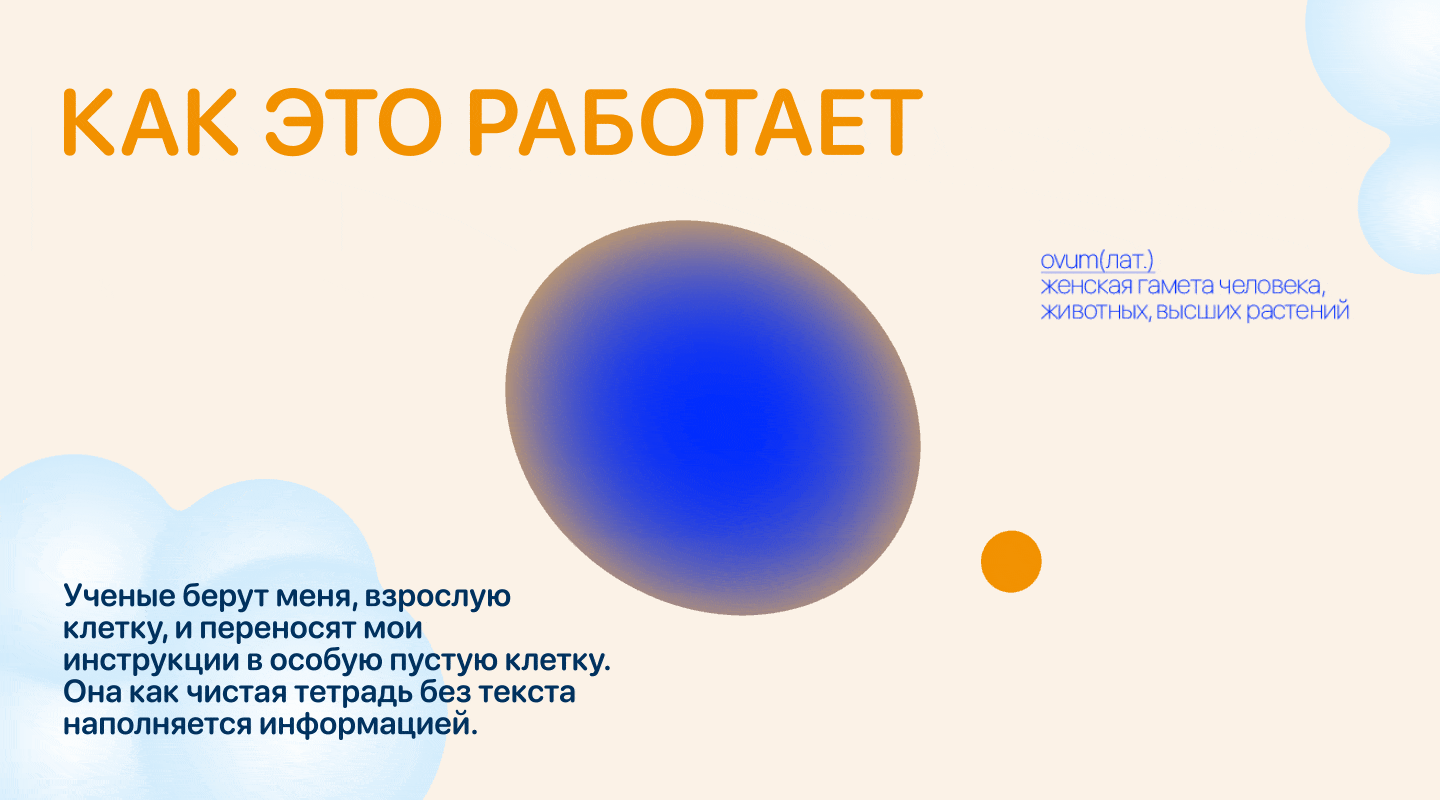 КАК ЭТО РАБОТАЕТ

ovum(лат.)
женская гамета человека, животных, высших растений

Ученые берут меня, взрослую клетку, и переносят мои инструкции в особую пустую клетку. Она как чистая тетрадь без текста наполняется информацией.